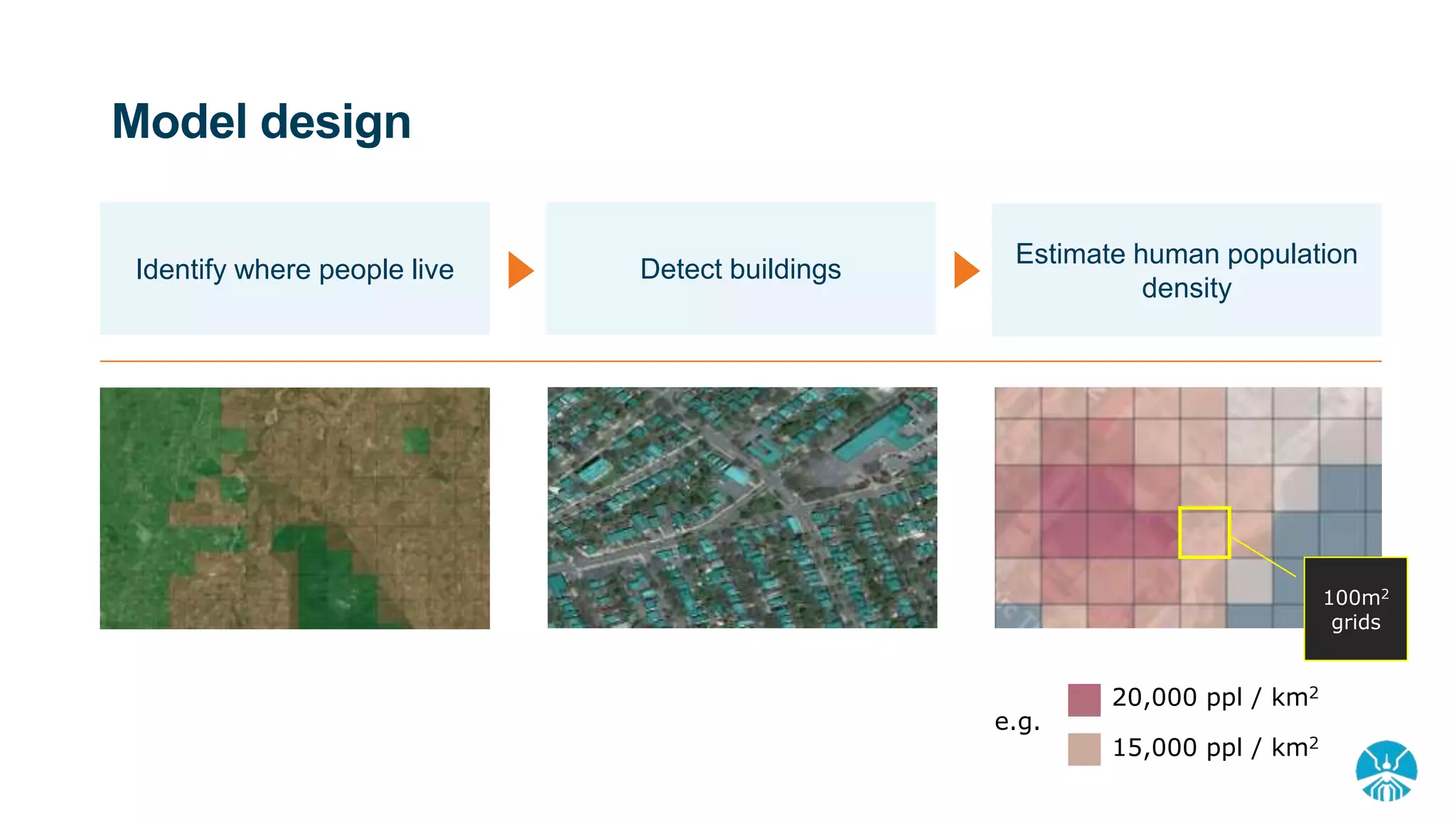 Model design

Identify where people live

Detect buildings

Estimate human population density

$100m^2$ grids

e.g.

20,000 ppl / $km^2$

15,000 ppl / $km^2$